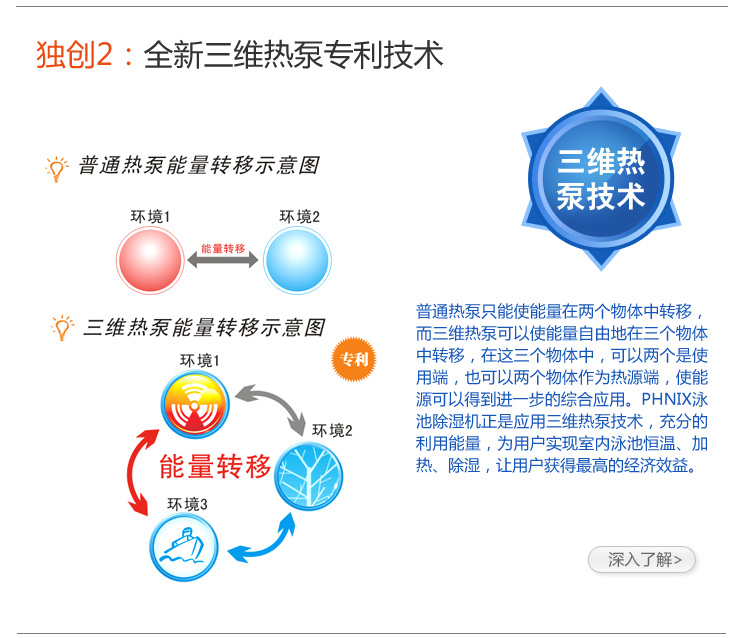 独创2：全新三维热泵专利技术

普通热泵能量转移示意图

环境1

能量转移

环境2

三维热泵能量转移示意图

专利

环境1

环境2

能量转移

环境3

三维热泵技术

普通热泵只能使能量在两个物体中转移，而三维热泵可以使能量自由地在三个物体中转移，在这三个物体中，可以两个是使用端，也可以两个物体作为热源端，使能源可以得到进一步的综合应用。PHNIX泳池除湿机正是应用三维热泵技术，充分的利用能量，为用户实现室内泳池恒温、加热、除湿，让用户获得最高的经济效益。

深入了解>